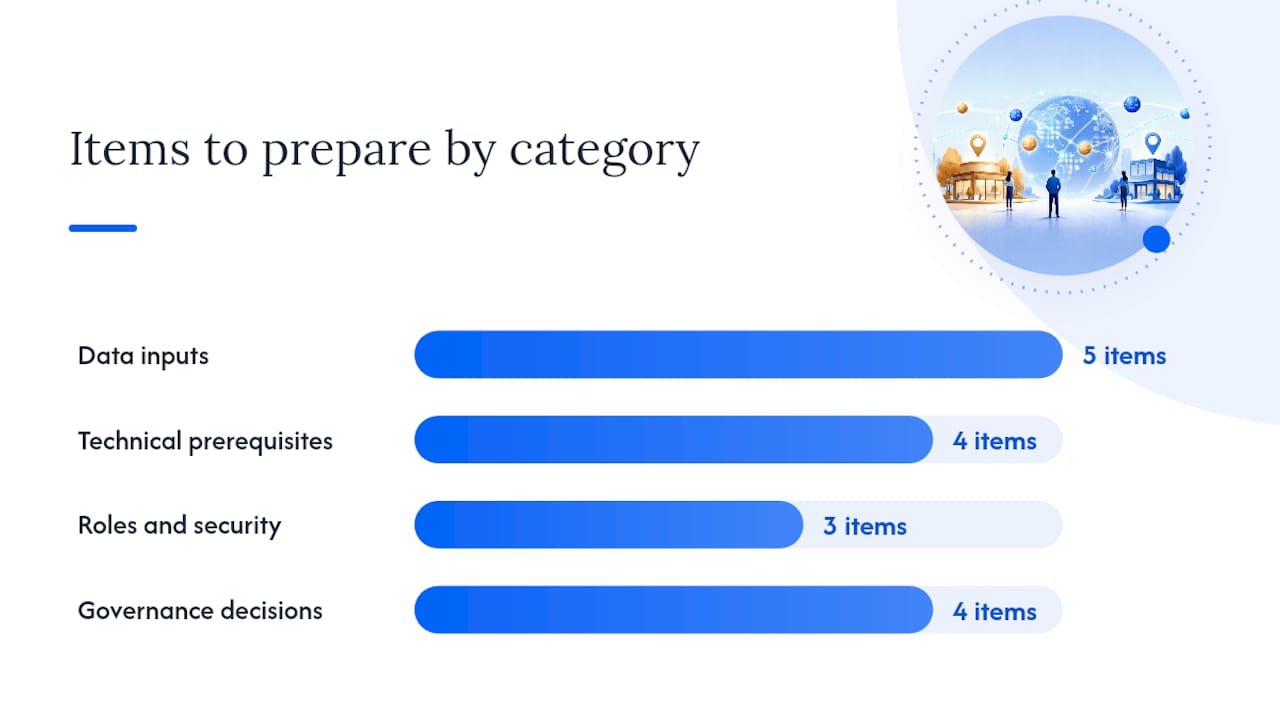 Items to prepare by category

Data inputs
5 items

Technical prerequisites
4 items

Roles and security
3 items

Governance decisions
4 items